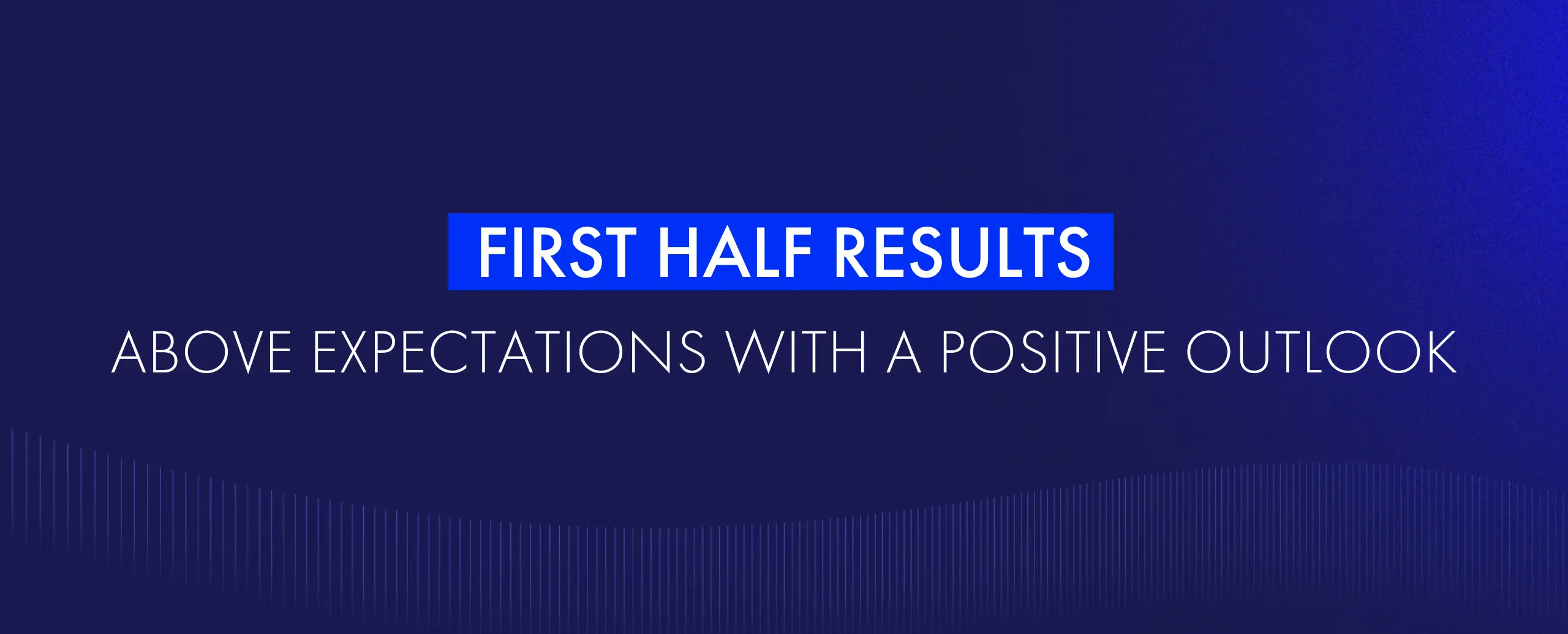 FIRST HALF RESULTS

ABOVE EXPECTATIONS WITH A POSITIVE OUTLOOK